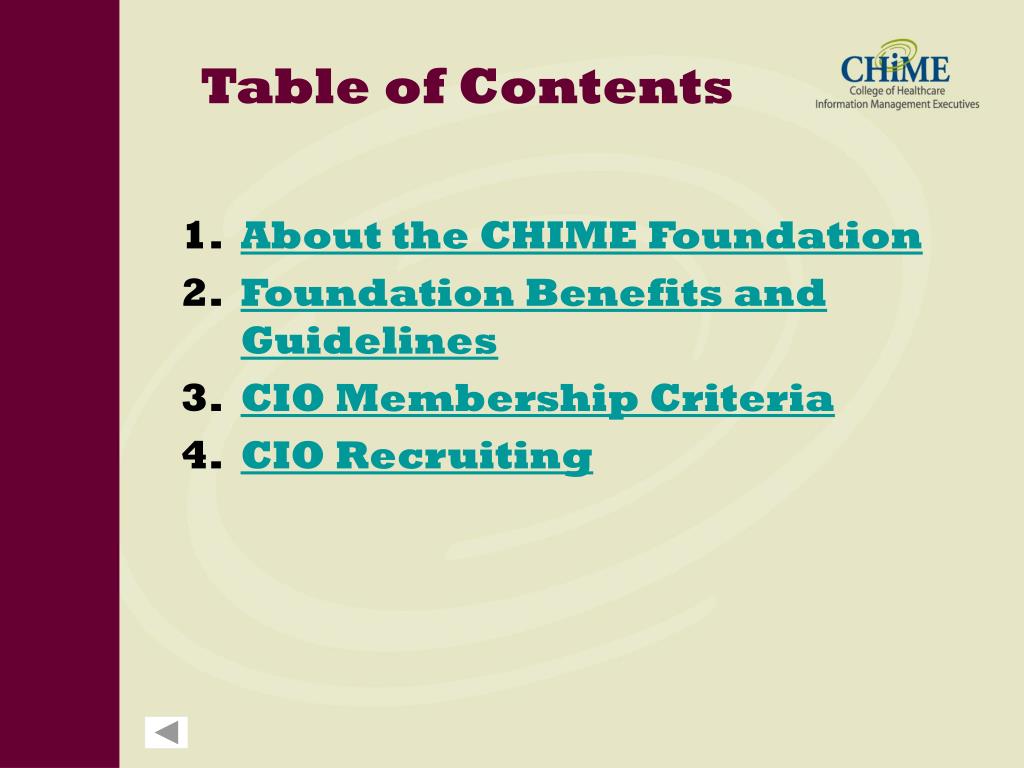 Table of Contents

CHiME
College of Healthcare
Information Management Executives

1. About the CHIME Foundation
2. Foundation Benefits and Guidelines
3. CIO Membership Criteria
4. CIO Recruiting